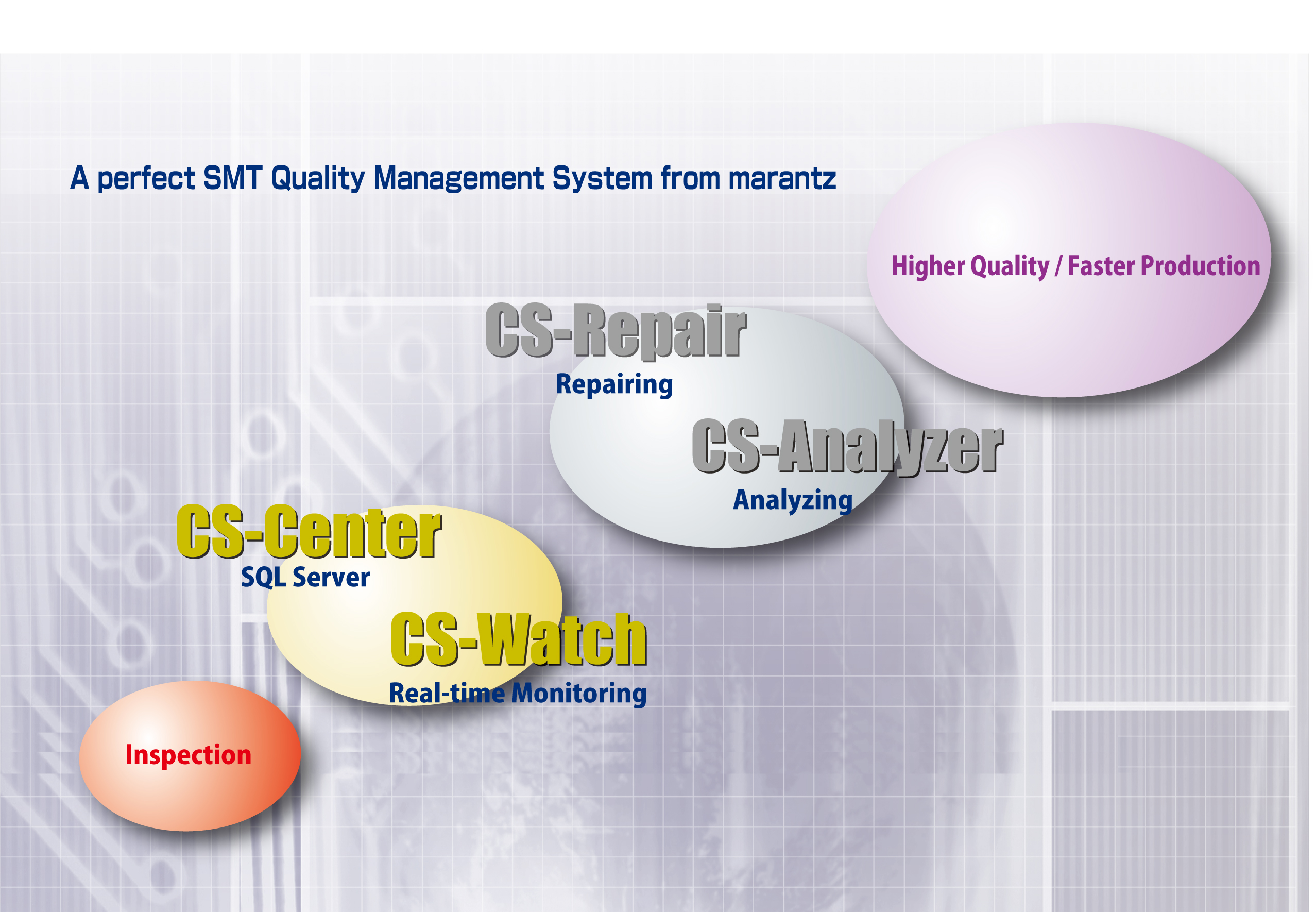 A perfect SMT Quality Management System from marantz

Higher Quality / Faster Production

CS-Repair

Repairing

CS-Analyzer

Analyzing

CS-Center

SQL Server

CS-Watch

Real-time Monitoring

Inspection